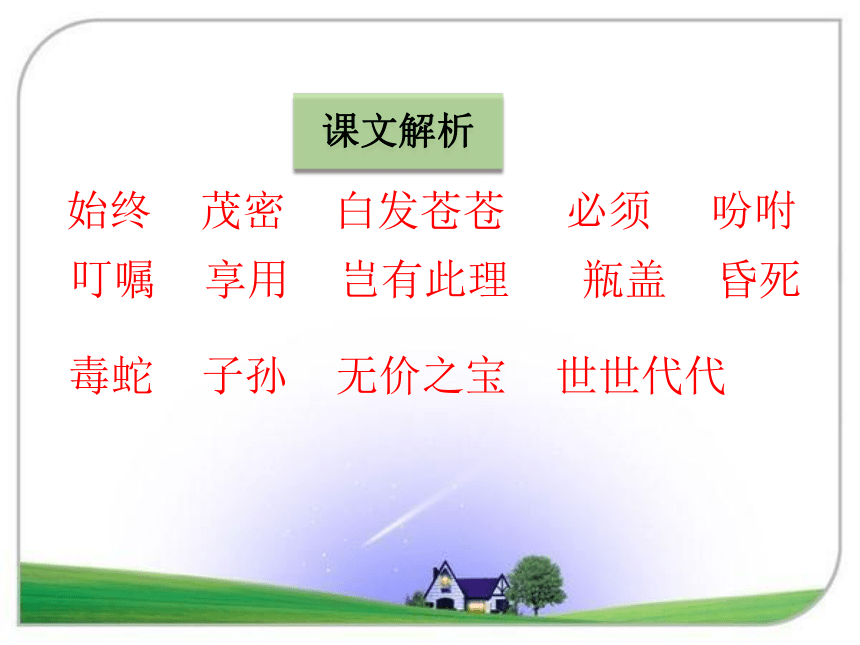 课文解析

始终　茂密　白发苍苍　必须　吩咐

叮嘱　享用　岂有此理　瓶盖　昏死

毒蛇　子孙　无价之宝　世世代代